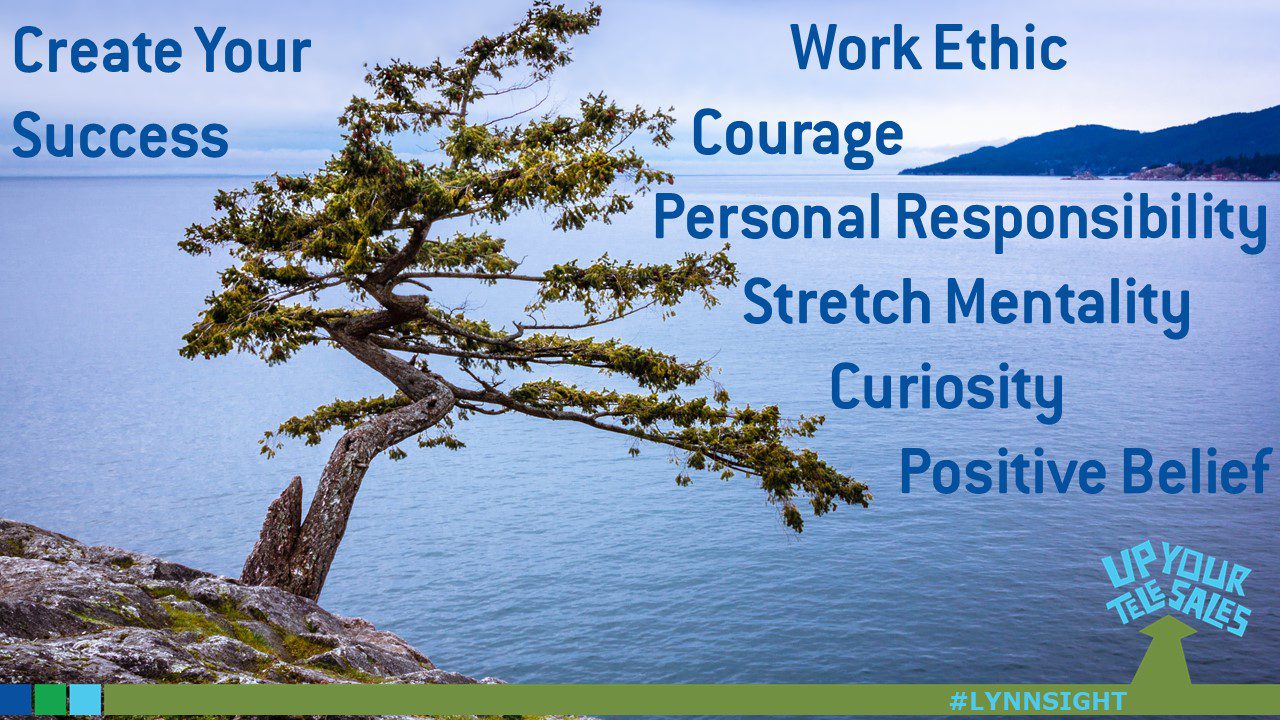 Create Your Success

Work Ethic

Courage

Personal Responsibility

Stretch Mentality

Curiosity

Positive Belief

UP YOUR TELE SALES

#LYNNSIGHT